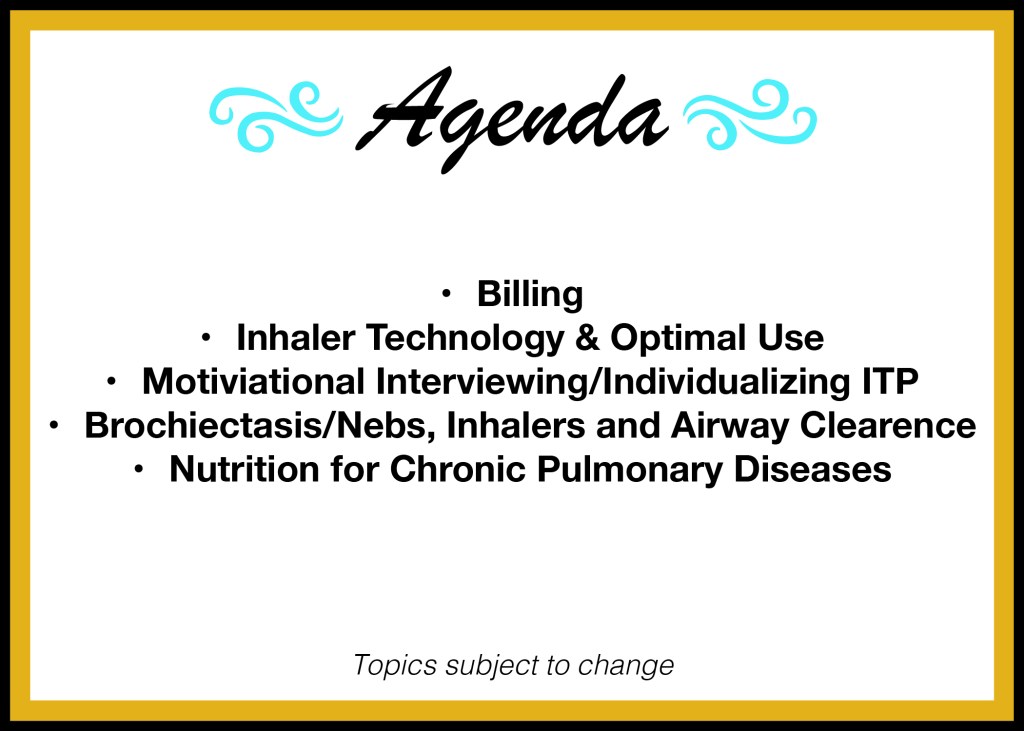 Agenda

• Billing
• Inhaler Technology & Optimal Use
• Motiviational Interviewing/Individualizing ITP
• Brochiectasis/Nebs, Inhalers and Airway Clearence
• Nutrition for Chronic Pulmonary Diseases

Topics subject to change